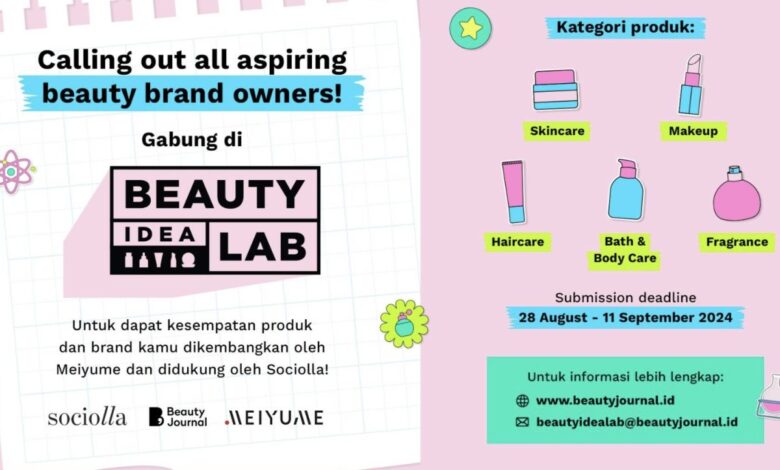 Calling out all aspiring beauty brand owners!

Gabung di

BEAUTY IDEA LAB

Untuk dapat kesempatan produk dan brand kamu dikembangkan oleh Meiyume dan didukung oleh Sociolla!

sociolla Beauty Journal MEIYUME

Kategori produk:

Skincare

Makeup

Haircare

Bath & Body Care

Fragrance

Submission deadline

28 August - 11 September 2024

Untuk informasi lebih lengkap:

www.beautyjournal.id

beautyidealab@beautyjournal.id